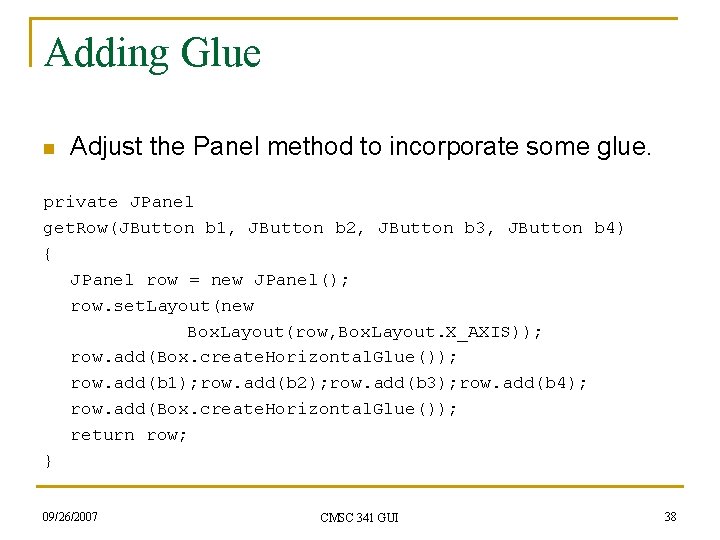 Adding Glue

Adjust the Panel method to incorporate some glue.

private JPanel
getRow(JButton b1, JButton b2, JButton b3, JButton b4)
{
  JPanel row = new JPanel();
  row.setLayout(new
          BoxLayout(row,BoxLayout.X_AXIS));
  row.add(Box.createHorizontalGlue());
  row.add(b1);row.add(b2);row.add(b3);row.add(b4);
  row.add(Box.createHorizontalGlue());
  return row;
}

09/26/2007

CMSC 341 GUI

38